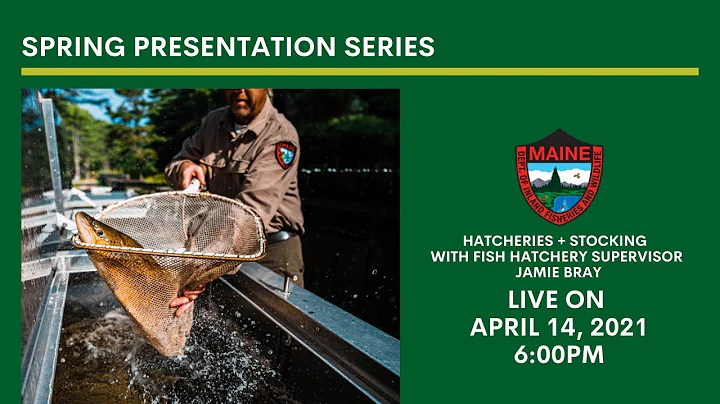 SPRING PRESENTATION SERIES

MAINE
DEPT. OF INLAND FISHERIES AND WILDLIFE

HATCHERIES + STOCKING WITH FISH HATCHERY SUPERVISOR JAMIE BRAY

LIVE ON
APRIL 14, 2021
6:00PM